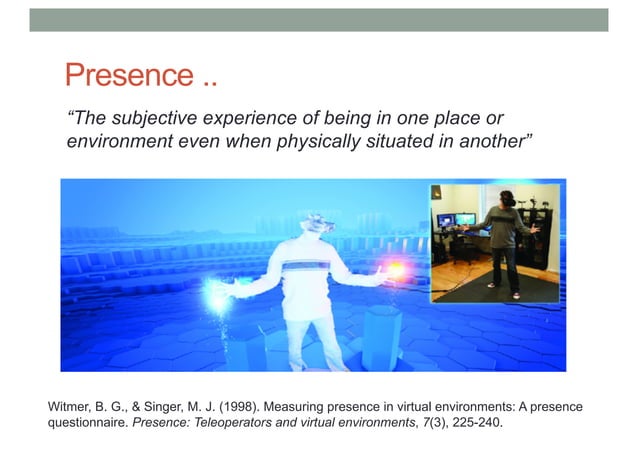 Presence ..

“The subjective experience of being in one place or environment even when physically situated in another”

Witmer, B. G., & Singer, M. J. (1998). Measuring presence in virtual environments: A presence questionnaire. Presence: Teleoperators and virtual environments, 7(3), 225-240.